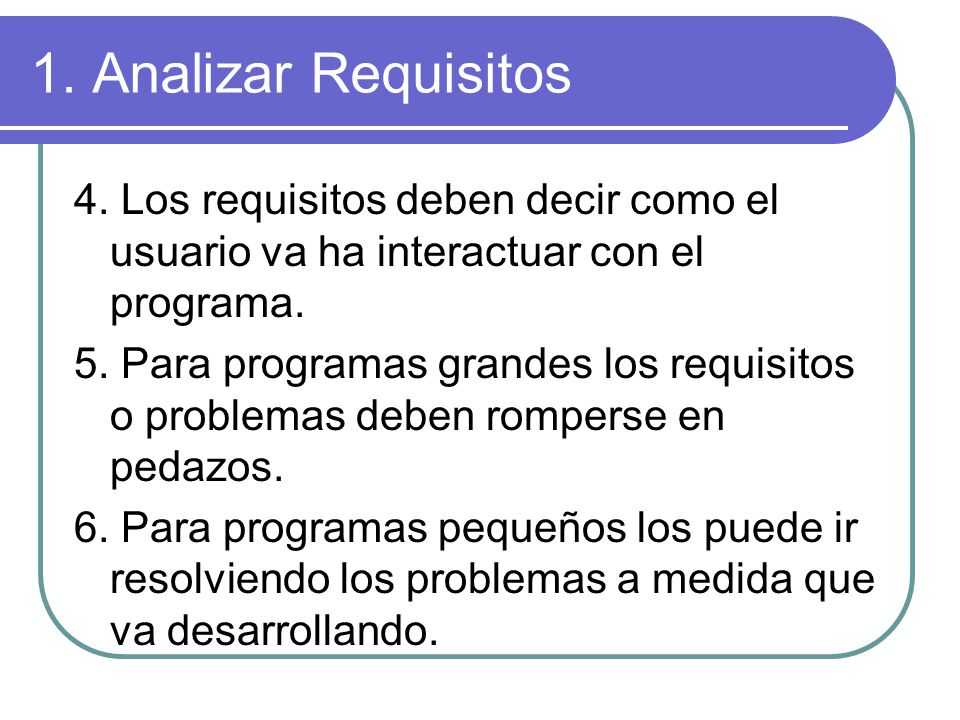 1. Analizar Requisitos

4. Los requisitos deben decir como el usuario va ha interactuar con el programa.

5. Para programas grandes los requisitos o problemas deben romperse en pedazos.

6. Para programas pequeños los puede ir resolviendo los problemas a medida que va desarrollando.